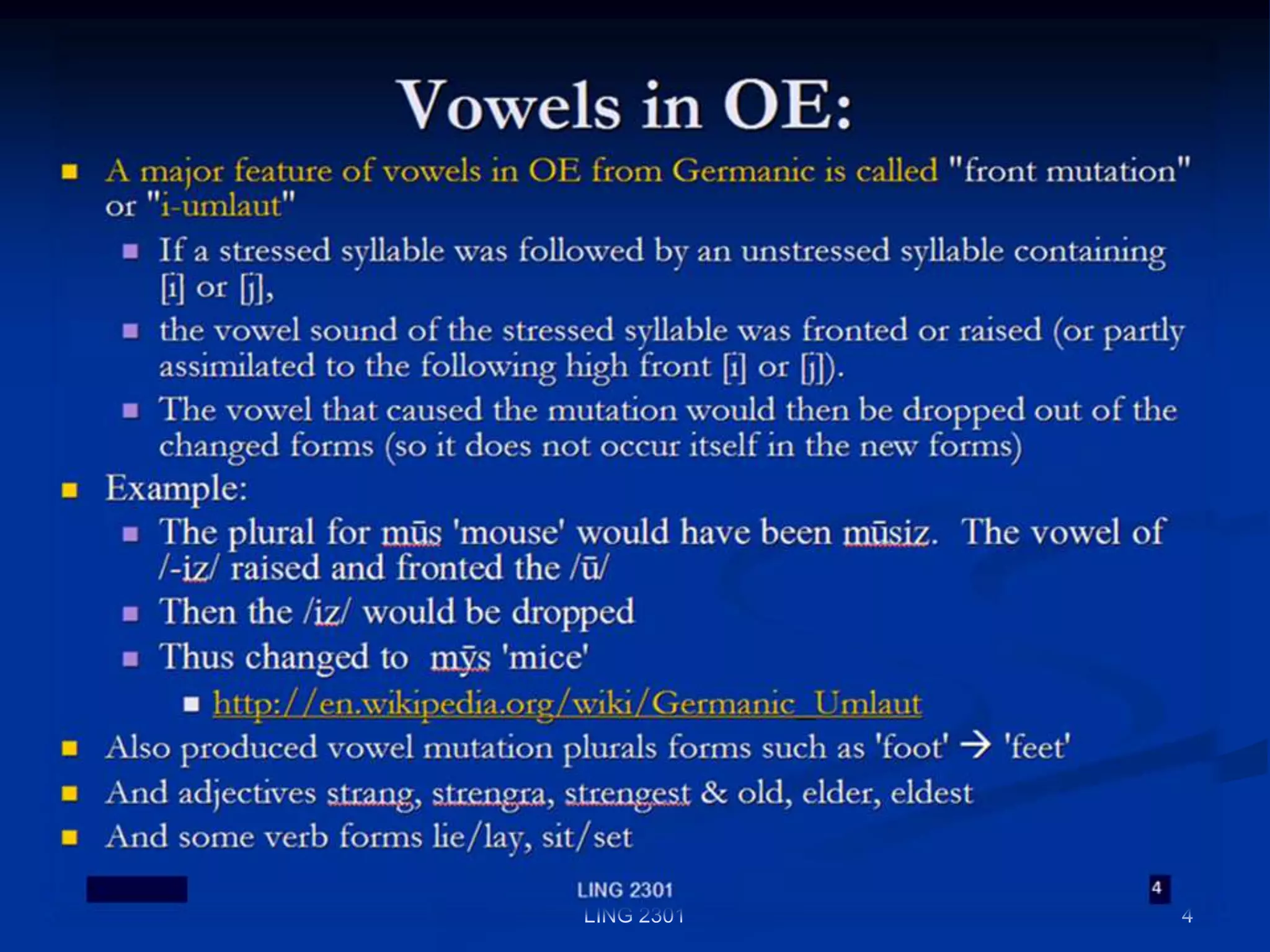 Vowels in OE:

A major feature of vowels in OE from Germanic is called "front mutation" or "i-umlaut"

If a stressed syllable was followed by an unstressed syllable containing [i] or [j],

the vowel sound of the stressed syllable was fronted or raised (or partly assimilated to the following high front [i] or [j]).

The vowel that caused the mutation would then be dropped out of the changed forms (so it does not occur itself in the new forms)

Example:

The plural for mūs 'mouse' would have been mūsiz. The vowel of /-iz/ raised and fronted the /ū/

Then the /iz/ would be dropped

Thus changed to mȳs 'mice'

http://en.wikipedia.org/wiki/Germanic_Umlaut

Also produced vowel mutation plurals forms such as 'foot' → 'feet'

And adjectives strang, strengra, strengest & old, elder, eldest

And some verb forms lie/lay, sit/set

LING 2301

4

LING 2301

4